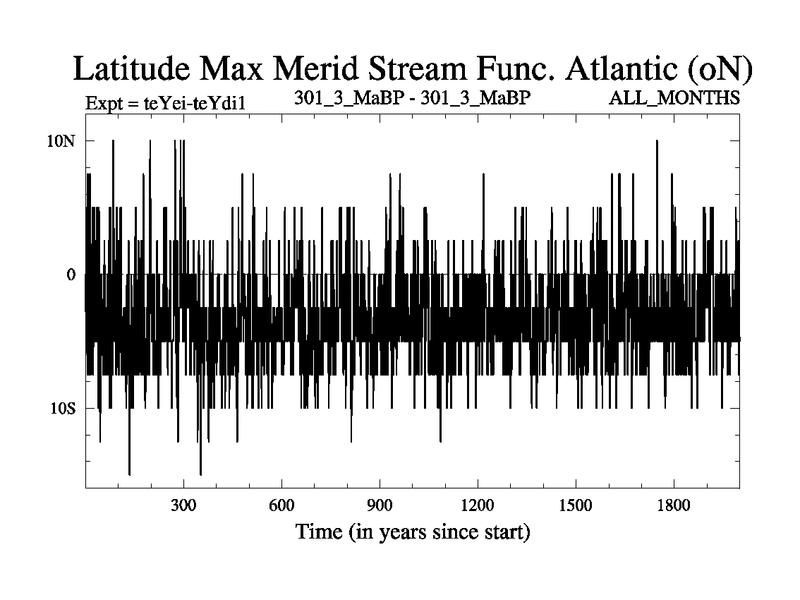 Latitude Max Merid Stream Func. Atlantic (oN)

Expt = teYei-teYdi1

301_3_MaBP - 301_3_MaBP

ALL_MONTHS

10N

0

10S

300

600

900

1200

1500

1800

Time (in years since start)